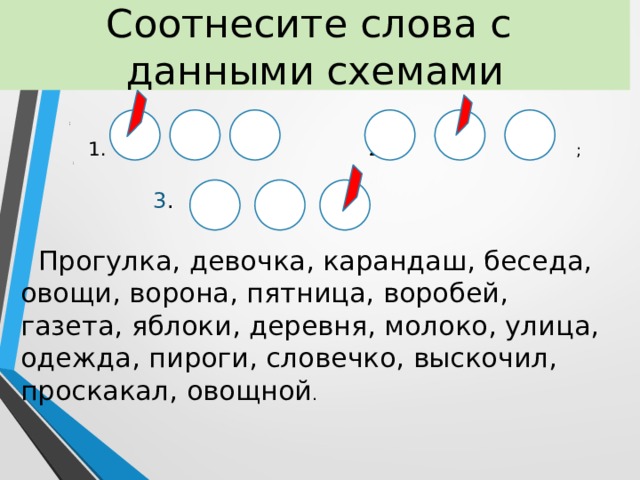 Соотнесите слова с данными схемами

1.

;

3.

Прогулка, девочка, карандаш, беседа, овощи, ворона, пятница, воробей, газета, яблоки, деревня, молоко, улица, одежда, пироги, словечко, выскочил, проскакал, овощной.